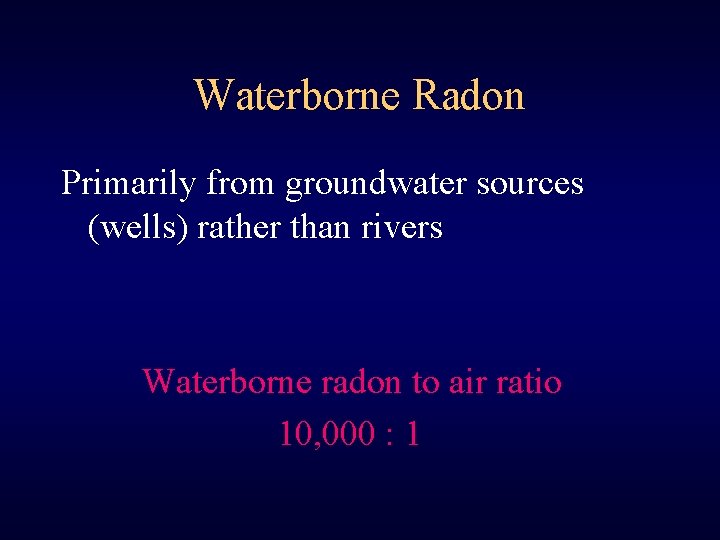 Waterborne Radon

Primarily from groundwater sources (wells) rather than rivers

Waterborne radon to air ratio
10,000 : 1